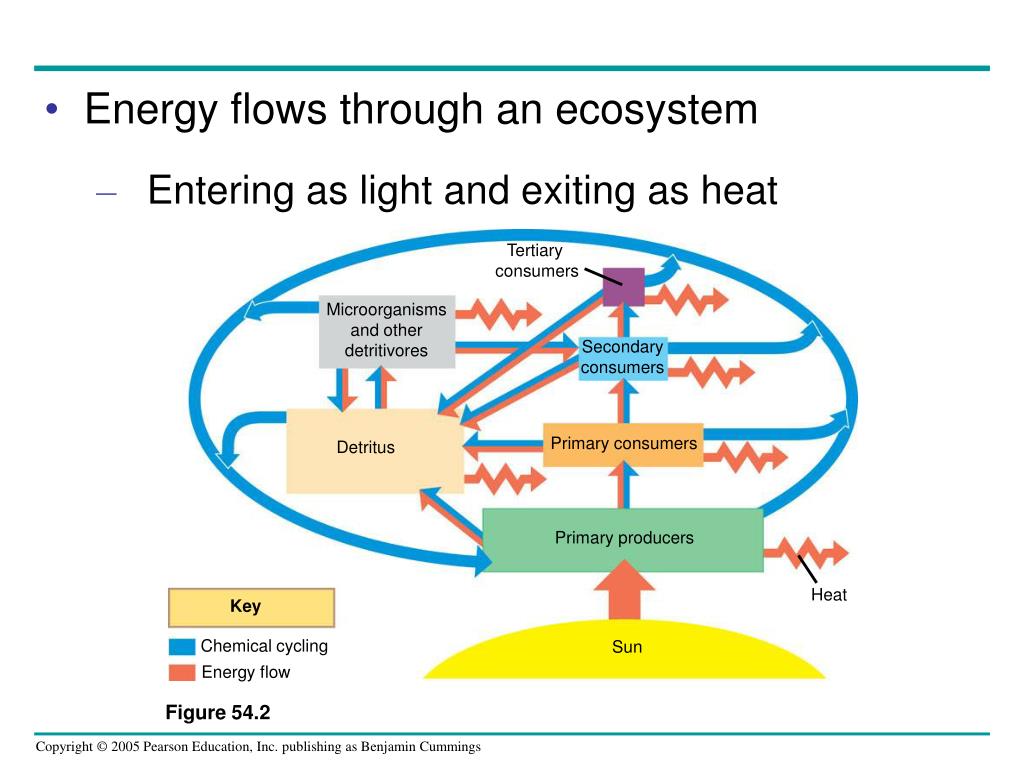 • Energy flows through an ecosystem

– Entering as light and exiting as heat

Tertiary consumers

Microorganisms and other detritivores

Secondary consumers

Detritus

Primary consumers

Primary producers

Heat

Key

Chemical cycling

Energy flow

Sun

Figure 54.2

Copyright © 2005 Pearson Education, Inc. publishing as Benjamin Cummings